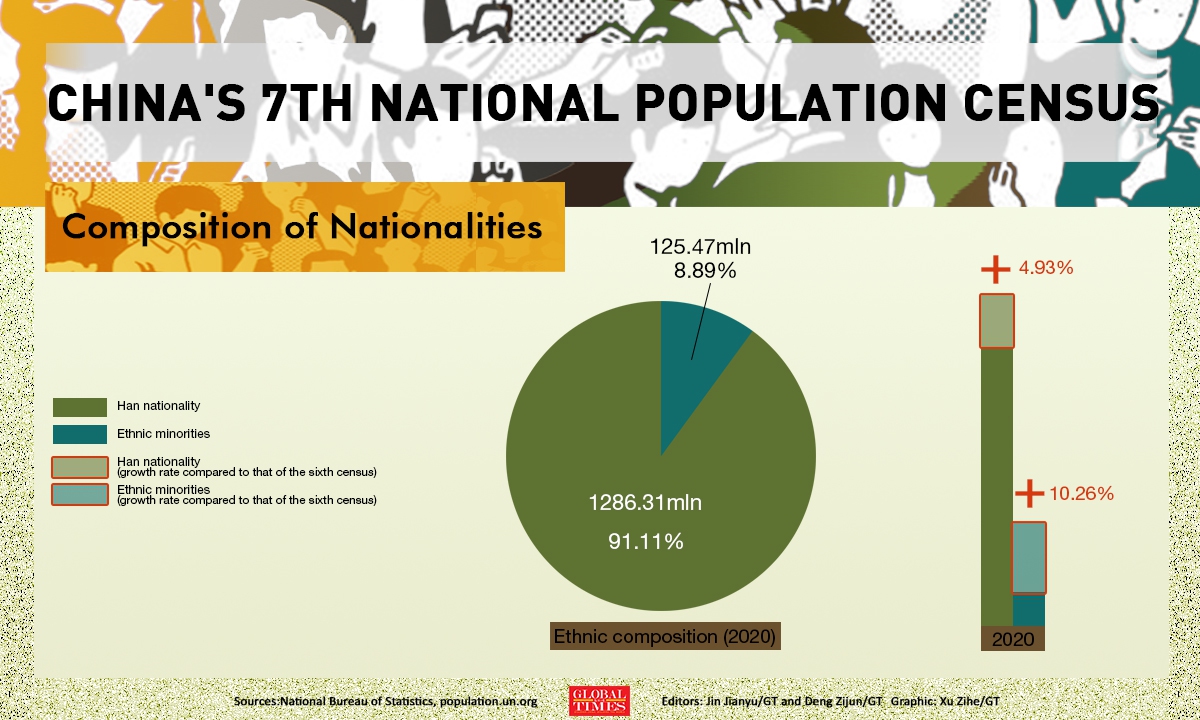 CHINA'S 7TH NATIONAL POPULATION CENSUS

Composition of Nationalities

Han nationality

Ethnic minorities

Han nationality
(growth rate compared to that of the sixth census)

Ethnic minorities
(growth rate compared to that of the sixth census)

125.47mln
8.89%

1286.31mln
91.11%

Ethnic composition (2020)

+ 4.93%

+ 10.26%

2020

Sources:National Bureau of Statistics, population.un.org

GLOBAL TIMES

Editors: Jin Jianyu/GT and Deng Zijun/GT Graphic: Xu Zihe/GT